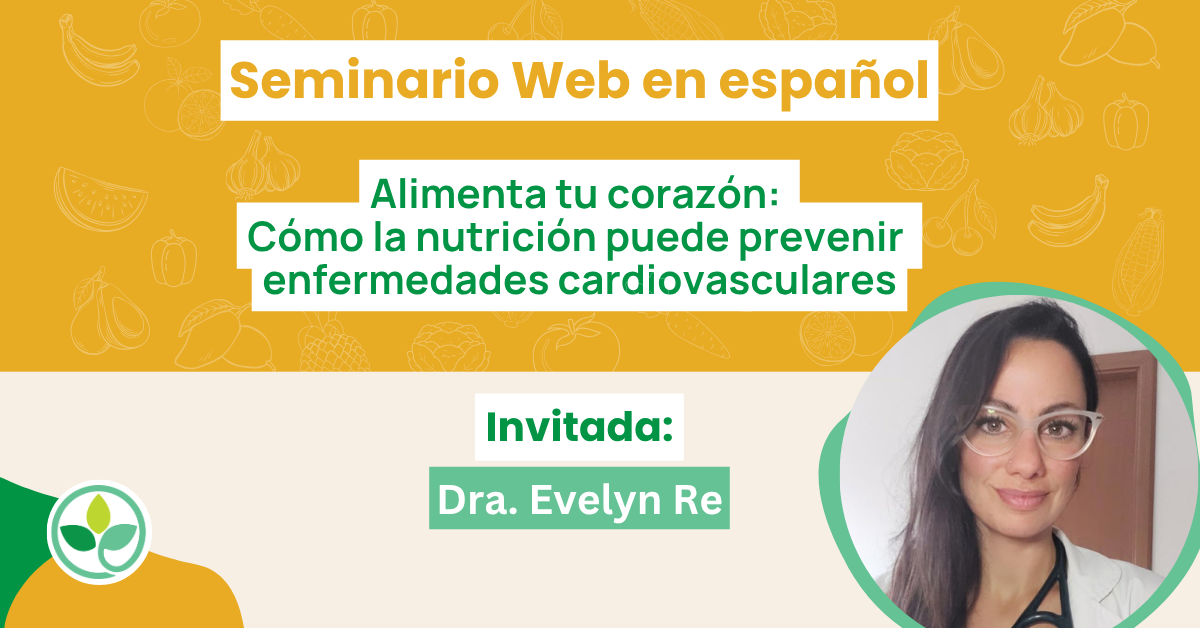 Seminario Web en español

Alimenta tu corazón:
Cómo la nutrición puede prevenir enfermedades cardiovasculares

Invitada:

Dra. Evelyn Re